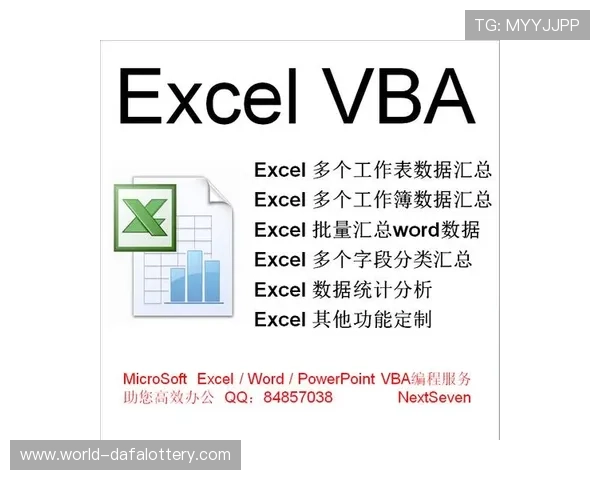 TG: MYYJJPP

Excel VBA

Excel 多个工作表数据汇总
Excel 多个工作簿数据汇总
Excel 批量汇总word数据
Excel 多个字段分类汇总
Excel 数据统计分析
Excel 其他功能定制

MicroSoft Excel / Word / PowerPoint VBA编程服务
助您高效办公 QQ：84857038 NextSeven

www.world-dafalottery.com